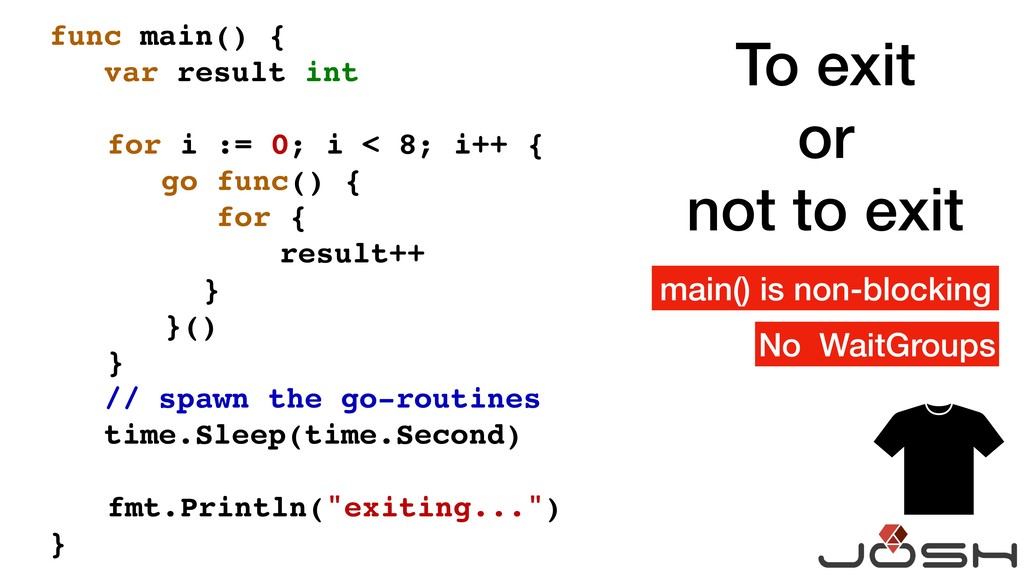 func main() {
var result int

for i := 0; i < 8; i++ {
go func() {
for {
result++
}
}()
}
// spawn the go-routines
time.Sleep(time.Second)

fmt.Println("exiting...")
}

To exit
or
not to exit

main() is non-blocking

No WaitGroups

JOSH